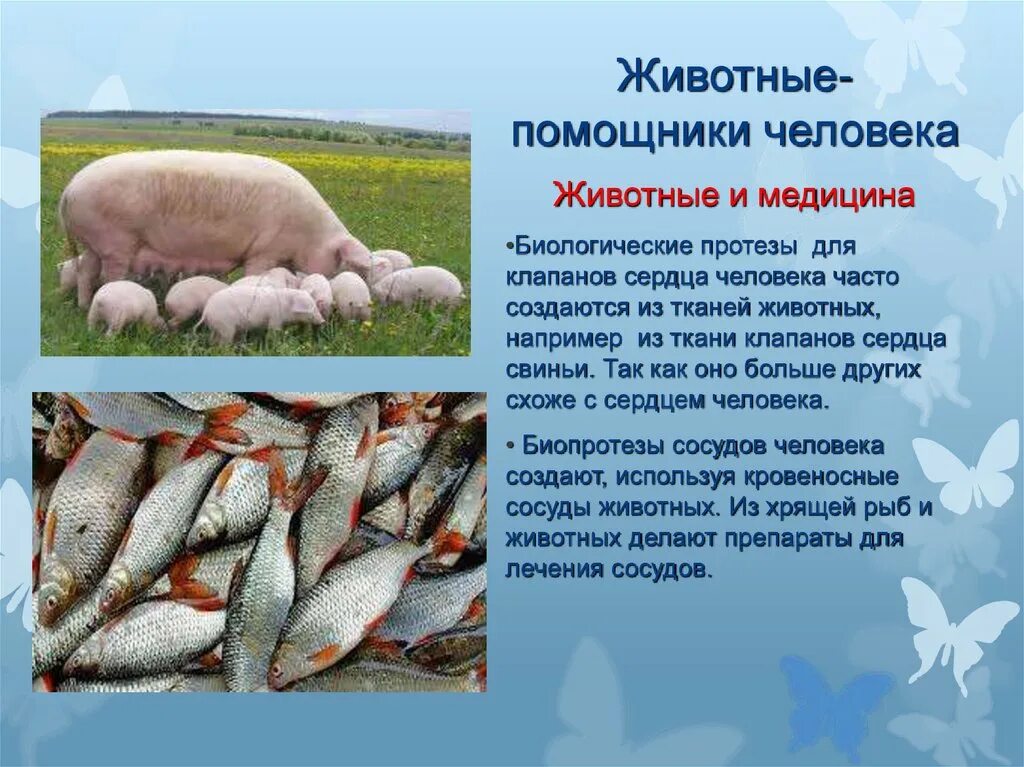 Животные-помощники человека

Животные и медицина

•Биологические протезы для клапанов сердца человека часто создаются из тканей животных, например из ткани клапанов сердца свиньи. Так как оно больше других схоже с сердцем человека.

• Биопротезы сосудов человека создают, используя кровеносные сосуды животных. Из хрящей рыб и животных делают препараты для лечения сосудов.